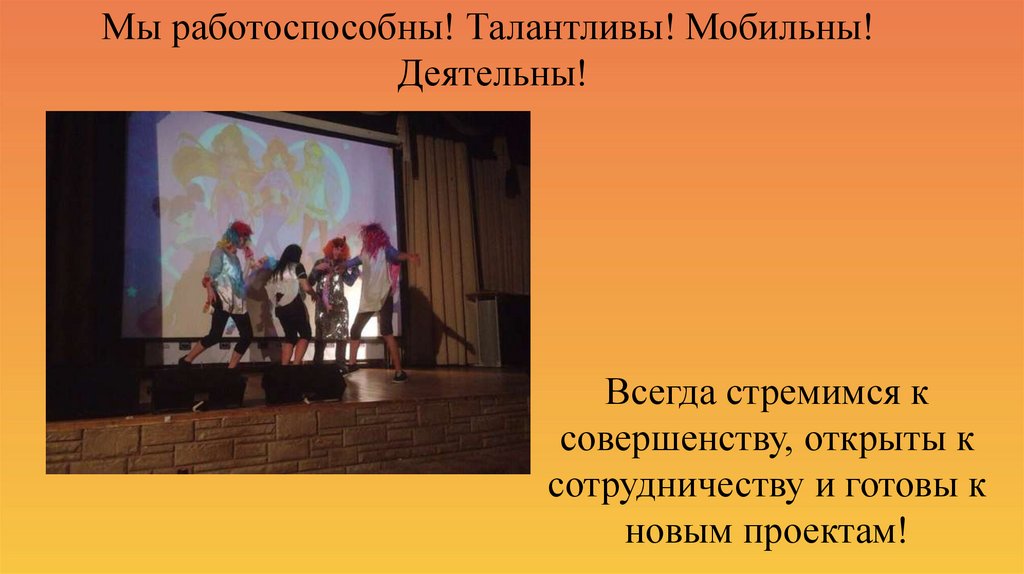 Мы работоспособны! Талантливы! Мобильны! Деятельны!

Всегда стремимся к совершенству, открыты к сотрудничеству и готовы к новым проектам!